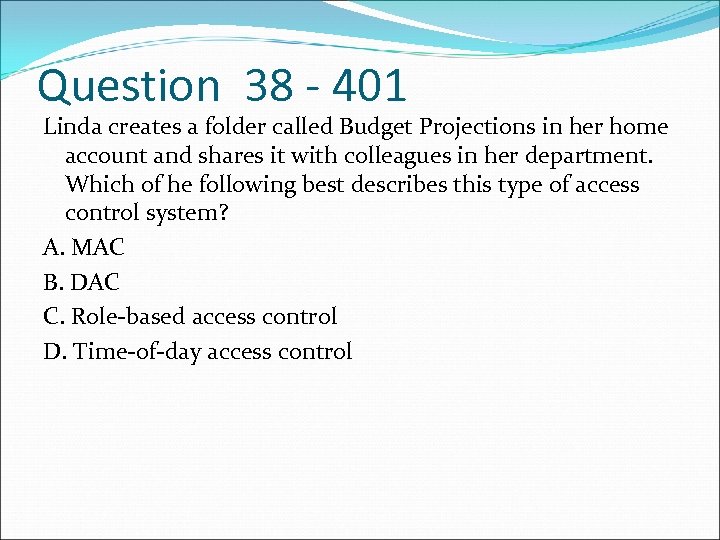 Question 38 - 401

Linda creates a folder called Budget Projections in her home account and shares it with colleagues in her department. Which of he following best describes this type of access control system?

A. MAC

B. DAC

C. Role-based access control

D. Time-of-day access control